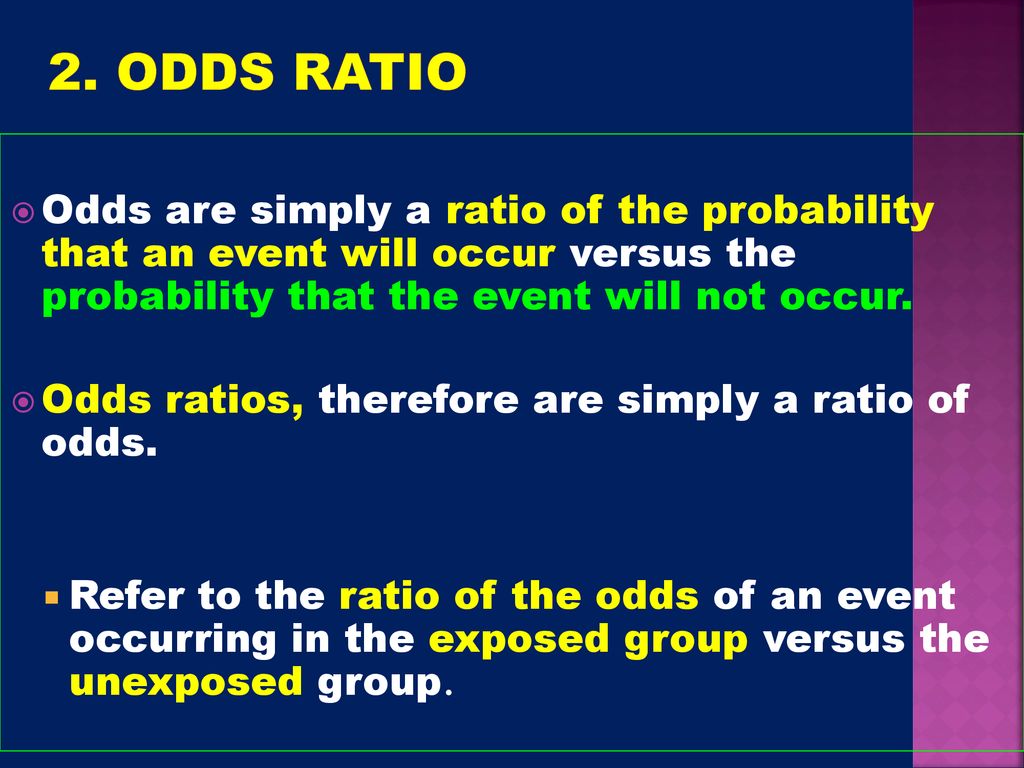 2. ODDS RATIO

Odds are simply a ratio of the probability that an event will occur versus the probability that the event will not occur.

Odds ratios, therefore are simply a ratio of odds.

Refer to the ratio of the odds of an event occurring in the exposed group versus the unexposed group.